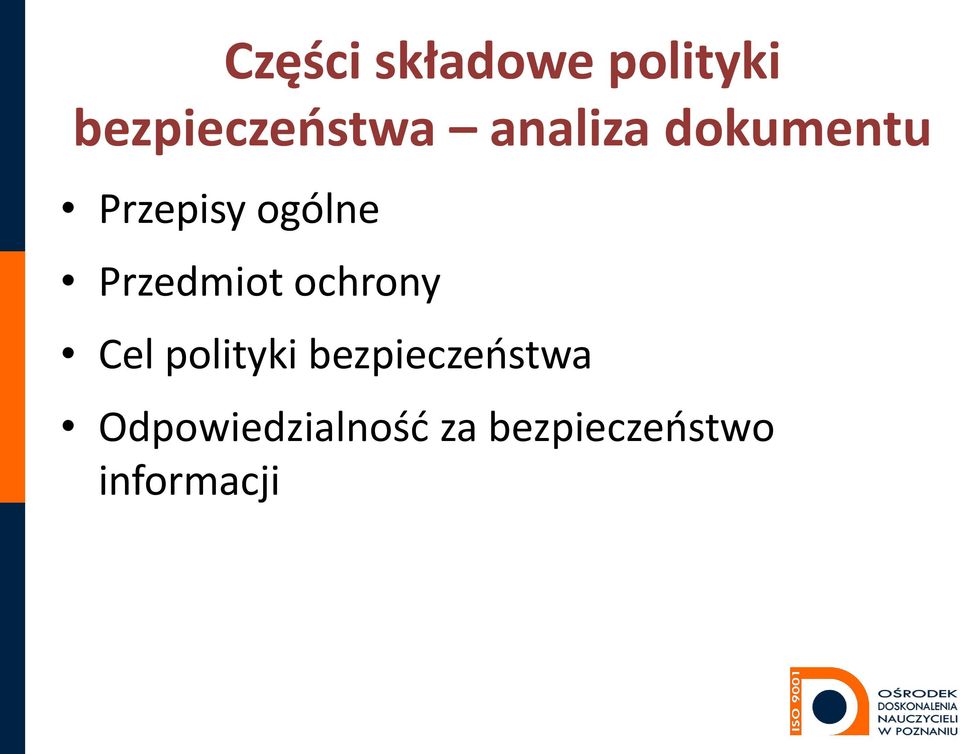 Części składowe polityki bezpieczeństwa – analiza dokumentu

• Przepisy ogólne
• Przedmiot ochrony
• Cel polityki bezpieczeństwa
• Odpowiedzialność za bezpieczeństwo informacji

ISO 9001
OŚRODEK DOSKONALENIA NAUCZYCIELI W POZNANIU